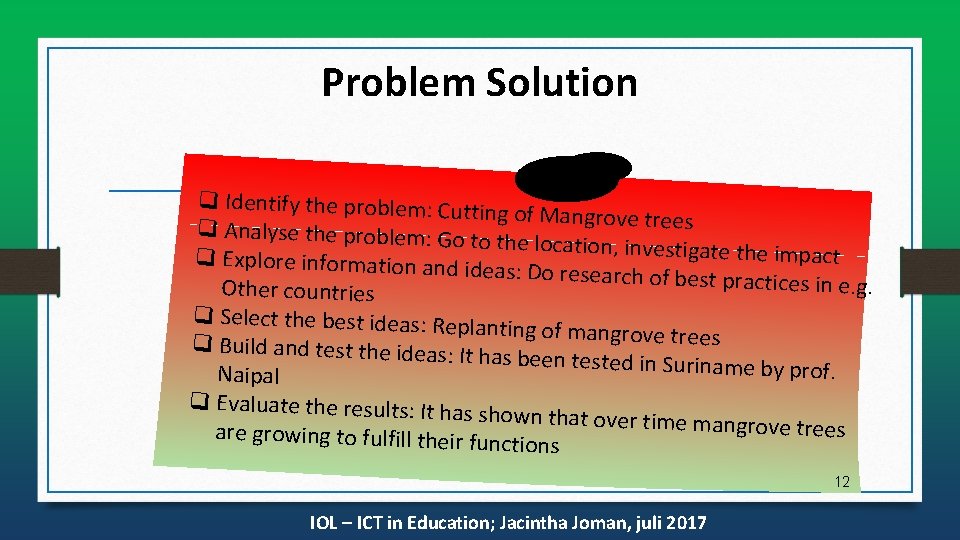 Problem Solution

❑ Identify the problem: Cutting of Mangrove trees
❑ Analyse the problem: Go to the location, investigate the impact
❑ Explore information and ideas: Do research of best practices in e.g. Other countries
❑ Select the best ideas: Replanting of mangrove trees
❑ Build and test the ideas: It has been tested in Suriname by prof. Naipal
❑ Evaluate the results: It has shown that over time mangrove trees are growing to fulfill their functions

12

IOL – ICT in Education; Jacintha Joman, juli 2017